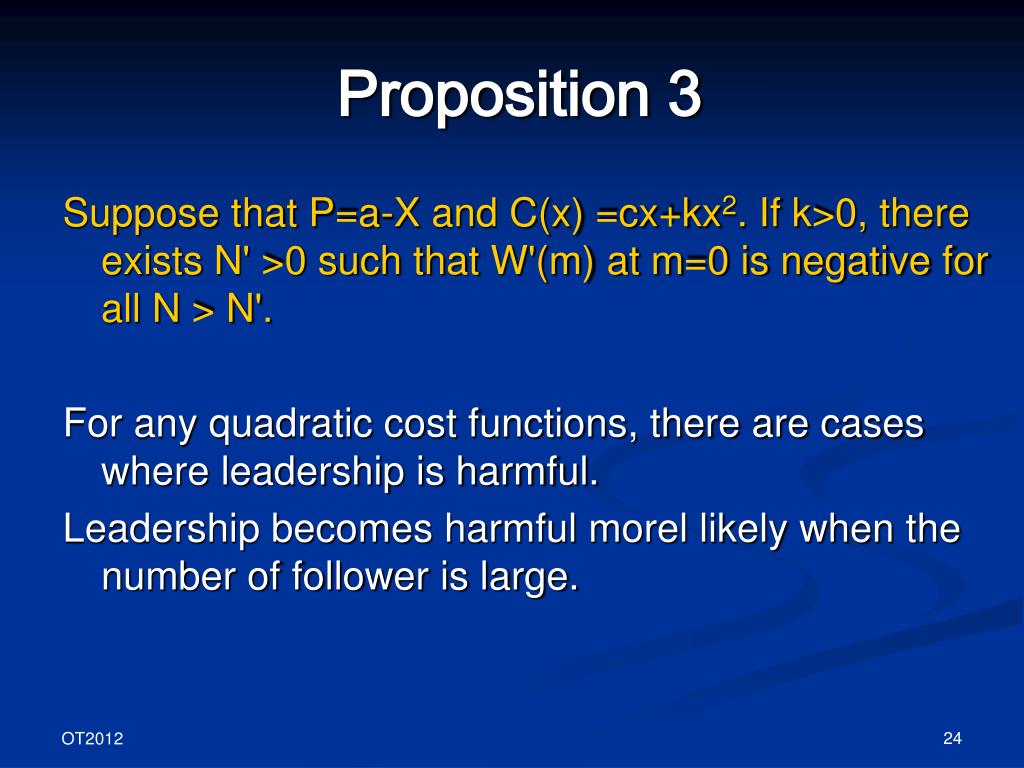 Proposition 3

Suppose that P=a-X and C(x) =cx+kx$^2$. If k>0, there exists N' >0 such that W'(m) at m=0 is negative for all N > N'.

For any quadratic cost functions, there are cases where leadership is harmful.

Leadership becomes harmful morel likely when the number of follower is large.

OT2012

24